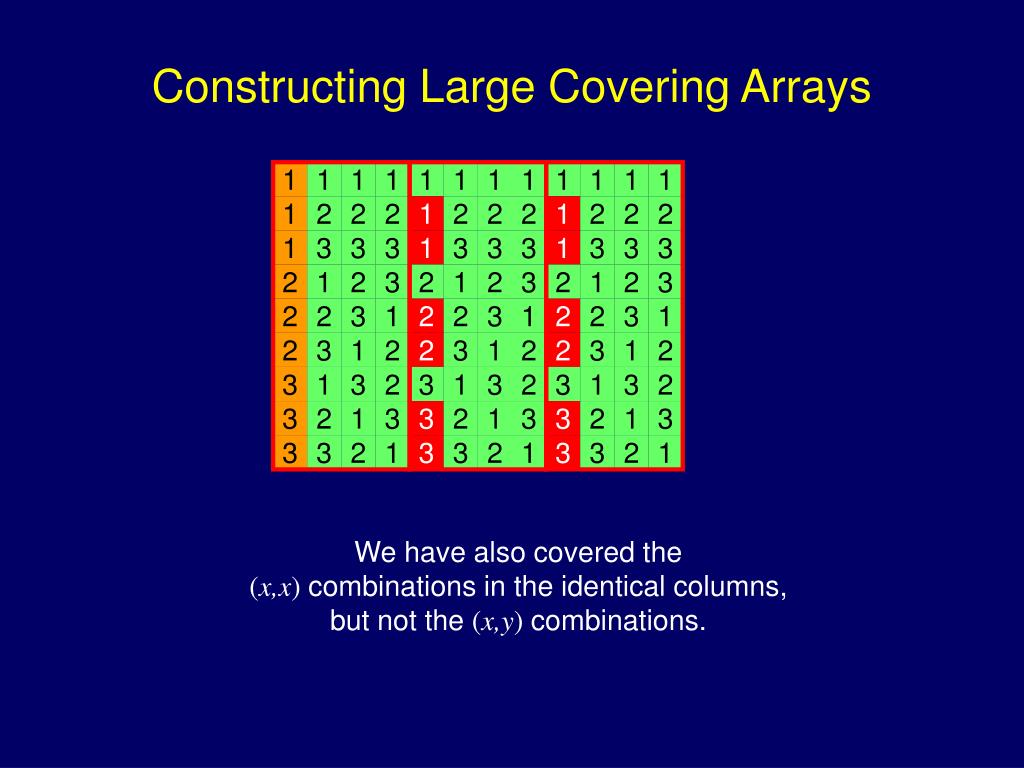 Constructing Large Covering Arrays

| 1 | 1 | 1 | 1 | 1 | 1 | 1 | 1 | 1 | 1 | 1 | 1 |
|---|---|---|---|---|---|---|---|---|---|---|---|
| 1 | 2 | 2 | 2 | 1 | 2 | 2 | 2 | 1 | 2 | 2 | 2 |
| 1 | 3 | 3 | 3 | 1 | 3 | 3 | 3 | 1 | 3 | 3 | 3 |
| 2 | 1 | 2 | 3 | 2 | 1 | 2 | 3 | 2 | 1 | 2 | 3 |
| 2 | 2 | 3 | 1 | 2 | 2 | 3 | 1 | 2 | 2 | 3 | 1 |
| 2 | 3 | 1 | 2 | 2 | 3 | 1 | 2 | 2 | 3 | 1 | 2 |
| 3 | 1 | 3 | 2 | 3 | 1 | 3 | 2 | 3 | 1 | 3 | 2 |
| 3 | 2 | 1 | 3 | 3 | 2 | 1 | 3 | 3 | 2 | 1 | 3 |
| 3 | 3 | 2 | 1 | 3 | 3 | 2 | 1 | 3 | 3 | 2 | 1 |

We have also covered the $(x,x)$ combinations in the identical columns, but not the $(x,y)$ combinations.